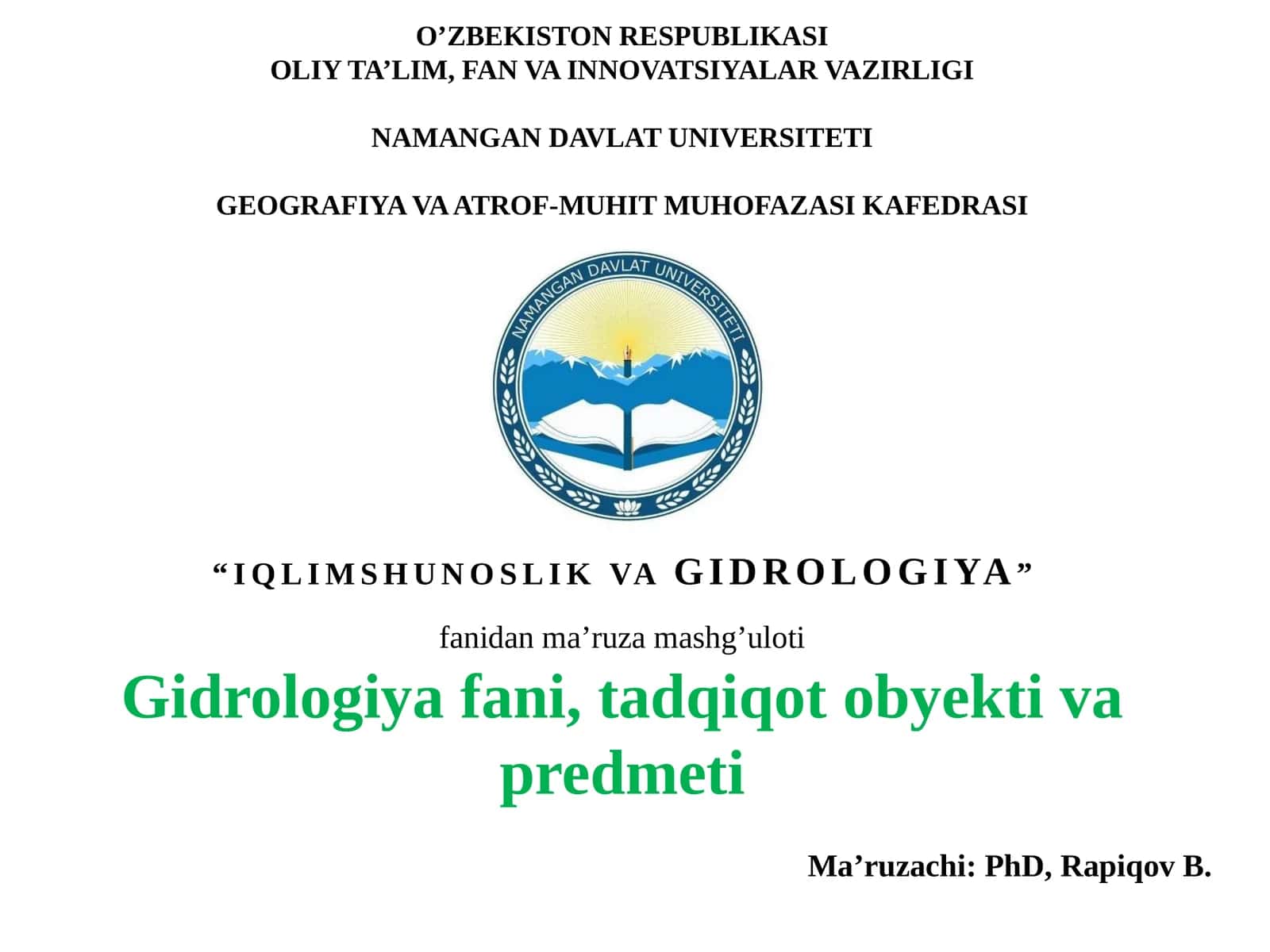 O’ZBEKISTON RESPUBLIKASI
OLIY TA’LIM, FAN VA INNOVATSIYALAR VAZIRLIGI

NAMANGAN DAVLAT UNIVERSITETI

GEOGRAFIYA VA ATROF-MUHIT MUHOFAZASI KAFEDRASI

NAMANGAN DAVLAT UNIVERSITETI

“IQLIMSHUNOSLIK VA GIDROLOGIYA”

fanidan ma’ruza mashg’uloti

Gidrologiya fani, tadqiqot obyekti va predmeti

Ma’ruzachi: PhD, Rapiqov B.